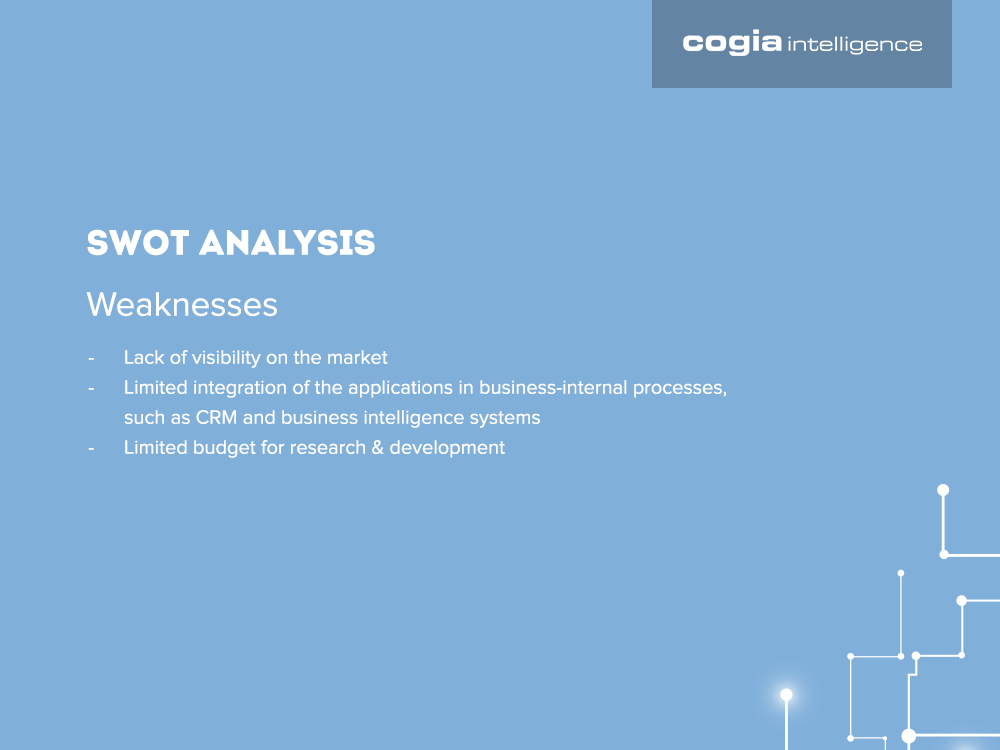 cogia intelligence

SWOT ANALYSIS

Weaknesses

- Lack of visibility on the market
- Limited integration of the applications in business-internal processes, such as CRM and business intelligence systems
- Limited budget for research & development